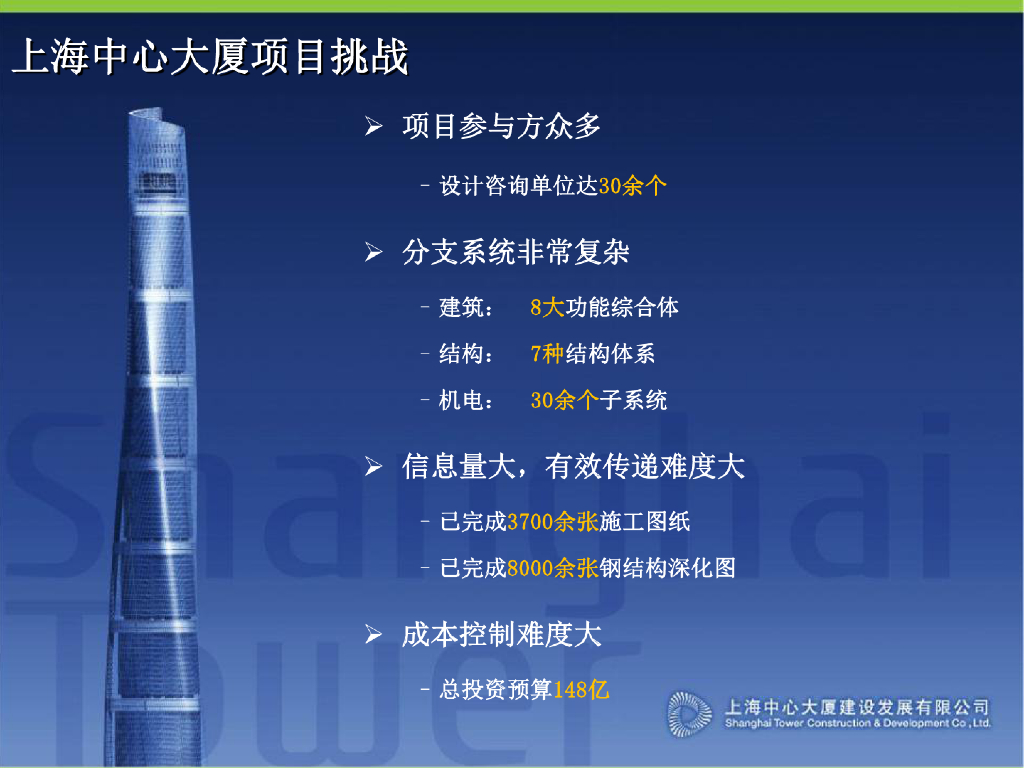 上海中心大厦项目挑战

➢ 项目参与方众多

– 设计咨询单位达30余个

➢ 分支系统非常复杂

– 建筑： 8大功能综合体

– 结构： 7种结构体系

– 机电： 30余个子系统

➢ 信息量大，有效传递难度大

– 已完成3700余张施工图纸

– 已完成8000余张钢结构深化图

➢ 成本控制难度大

– 总投资预算148亿

Shanghai Tower

上海中心大厦建设发展有限公司
Shanghai Tower Construction & Development Co., Ltd.